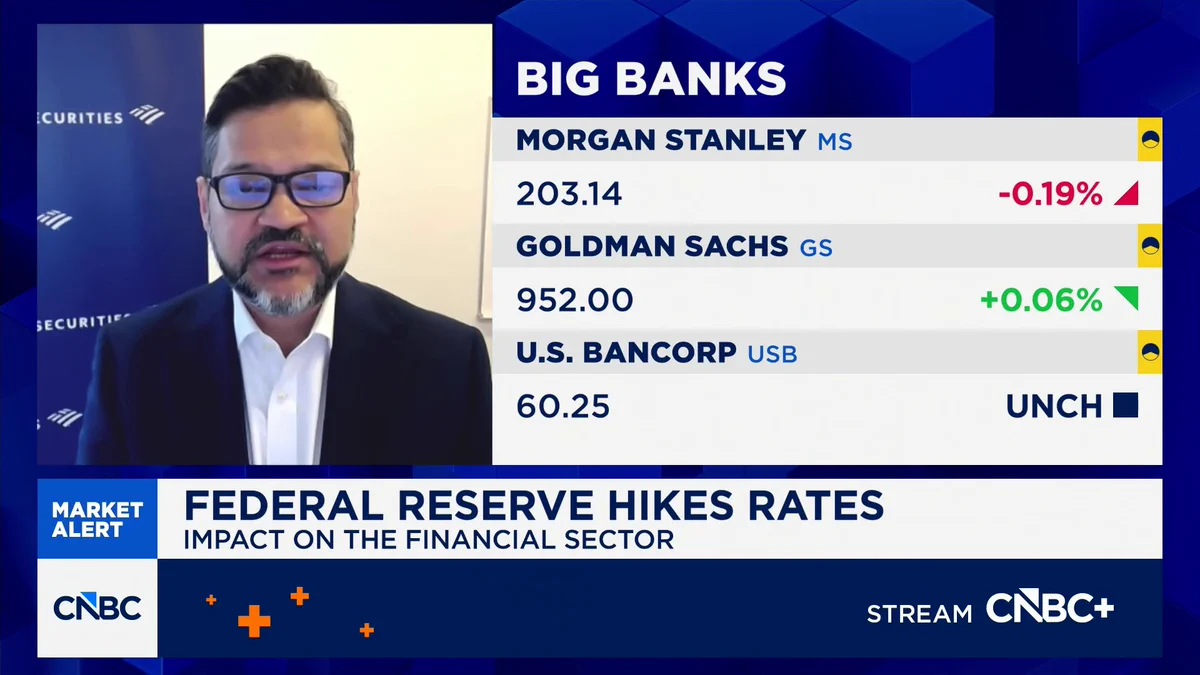 SECURITIES

SECURITIES

BIG BANKS

MORGAN STANLEY MS
203.14 -0.19%

GOLDMAN SACHS GS
952.00 +0.06%

U.S. BANCORP USB
60.25 UNCH

MARKET ALERT

FEDERAL RESERVE HIKES RATES
IMPACT ON THE FINANCIAL SECTOR

CNBC

STREAM CNBC+